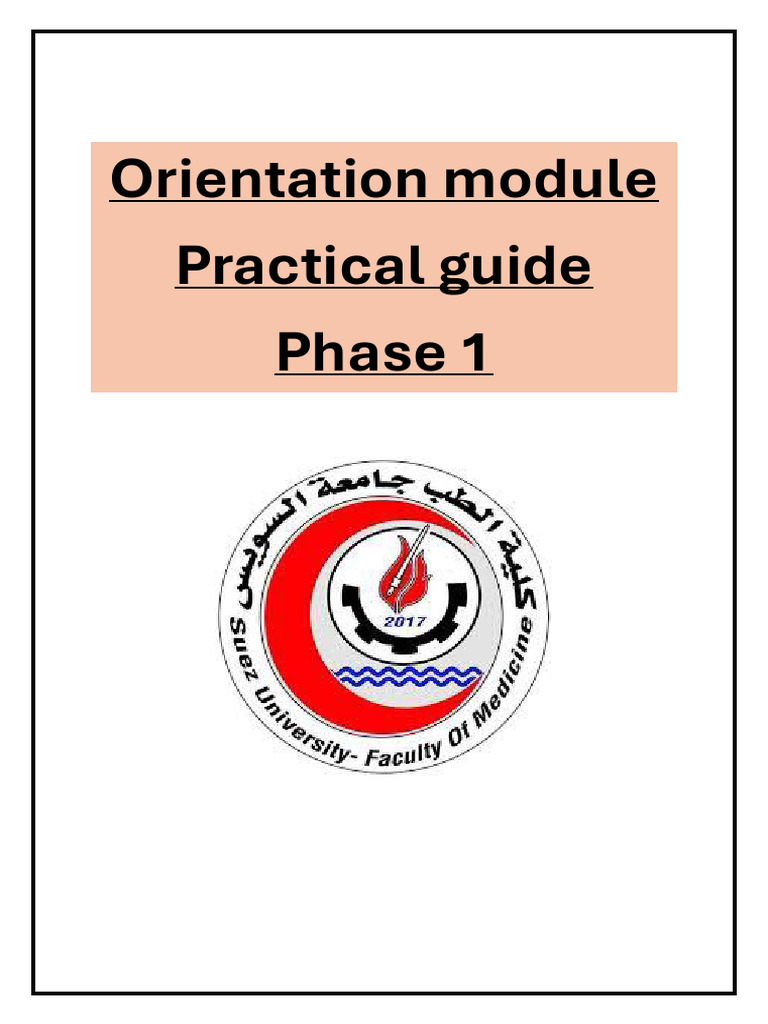 Orientation module

Practical guide

Phase 1

كلية الطب جامعة السويس

2017

Suez University- Faculty Of Medicine